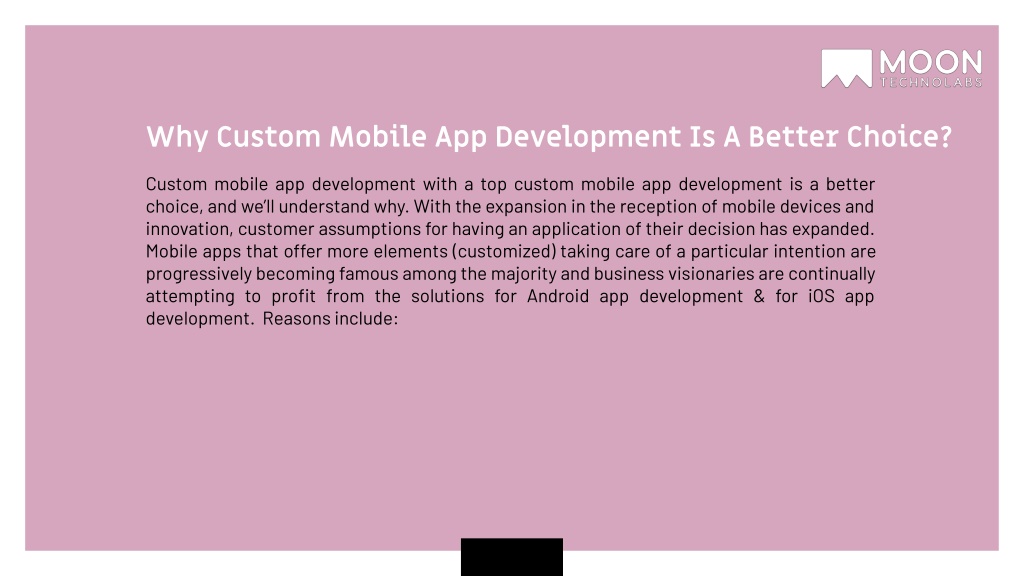 MOON
TECHNOLABS

Why Custom Mobile App Development Is A Better Choice?

Custom mobile app development with a top custom mobile app development is a better choice, and we'll understand why. With the expansion in the reception of mobile devices and innovation, customer assumptions for having an application of their decision has expanded. Mobile apps that offer more elements (customized) taking care of a particular intention are progressively becoming famous among the majority and business visionaries are continually attempting to profit from the solutions for Android app development & for iOS app development. Reasons include: